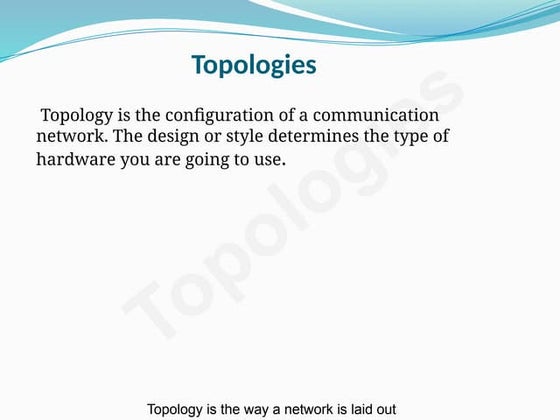 Topologies

Topology is the configuration of a communication network. The design or style determines the type of hardware you are going to use.

Topologies

Topology is the way a network is laid out